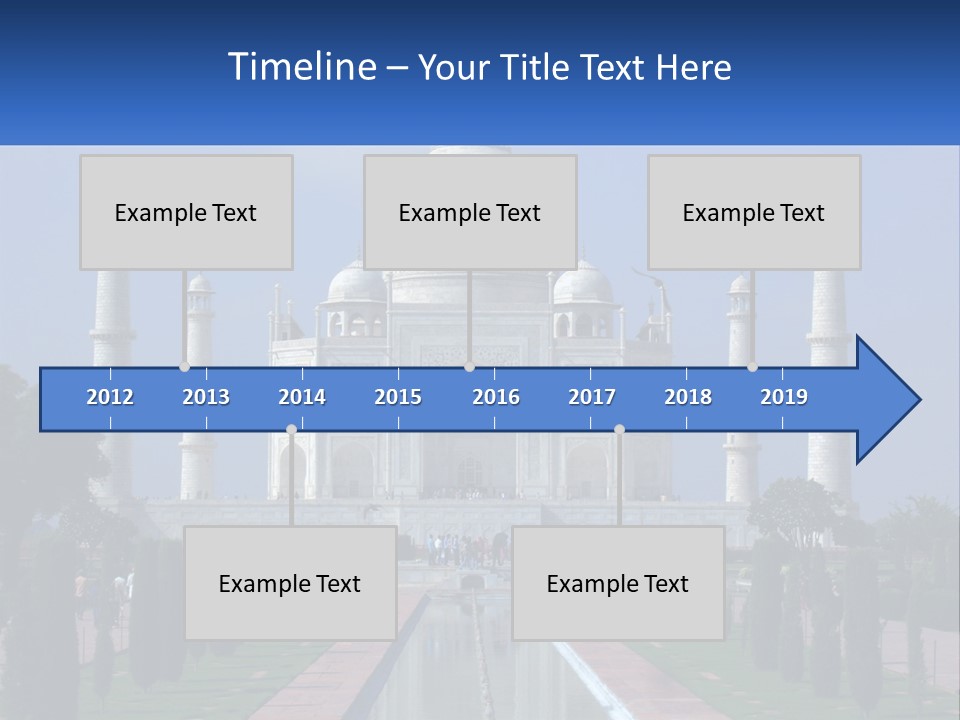 Timeline – Your Title Text Here

Example Text

Example Text

Example Text

2012 2013 2014 2015 2016 2017 2018 2019

Example Text

Example Text